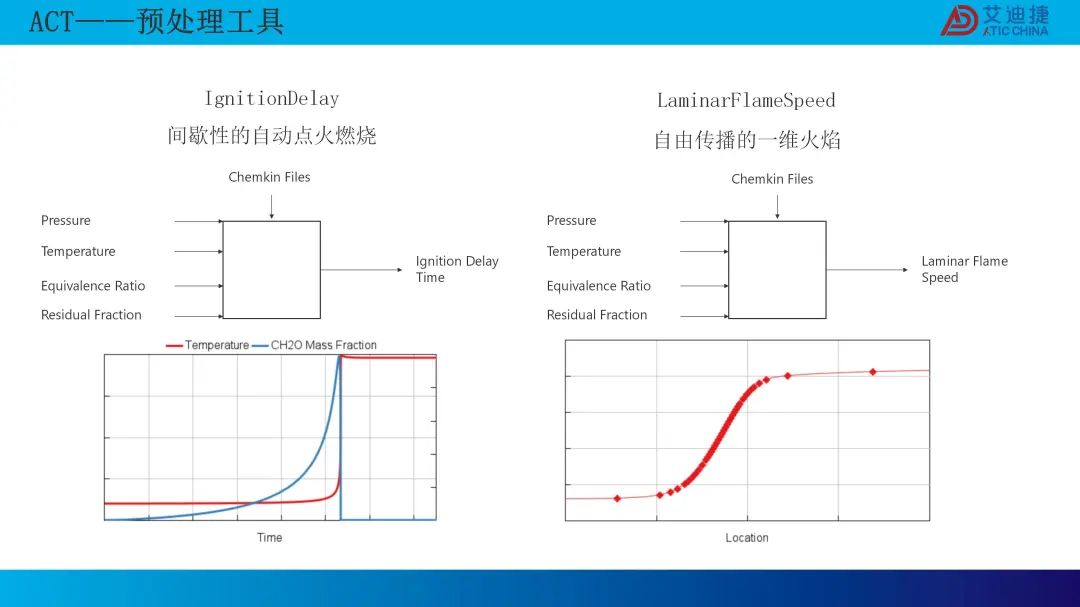 ACT——预处理工具

艾迪捷
ATIC CHINA

IgnitionDelay
间歇性的自动点火燃烧

Chemkin Files

Pressure
Temperature
Equivalence Ratio
Residual Fraction

Ignition Delay Time

Temperature CH2O Mass Fraction

Time

LaminarFlameSpeed
自由传播的一维火焰

Chemkin Files

Pressure
Temperature
Equivalence Ratio
Residual Fraction

Laminar Flame Speed

Location